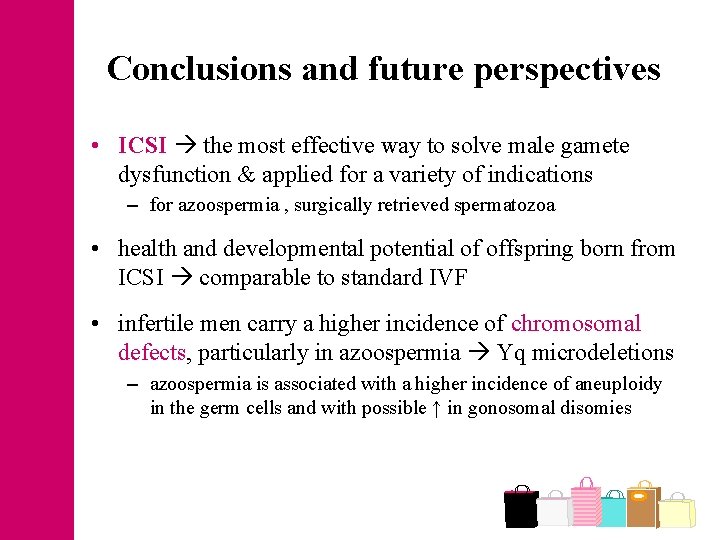 Conclusions and future perspectives

• ICSI → the most effective way to solve male gamete dysfunction & applied for a variety of indications
– for azoospermia , surgically retrieved spermatozoa

• health and developmental potential of offspring born from ICSI → comparable to standard IVF

• infertile men carry a higher incidence of chromosomal defects, particularly in azoospermia → Yq microdeletions
– azoospermia is associated with a higher incidence of aneuploidy in the germ cells and with possible ↑ in gonosomal disomies